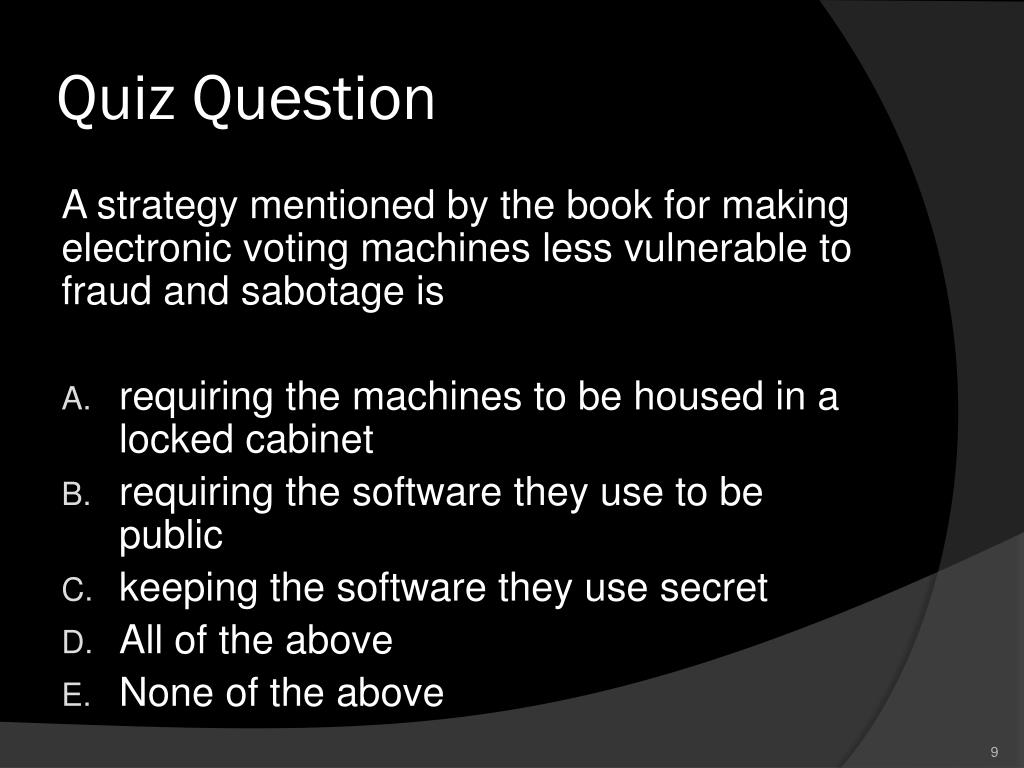 Quiz Question

A strategy mentioned by the book for making electronic voting machines less vulnerable to fraud and sabotage is

A. requiring the machines to be housed in a locked cabinet
B. requiring the software they use to be public
C. keeping the software they use secret
D. All of the above
E. None of the above

9